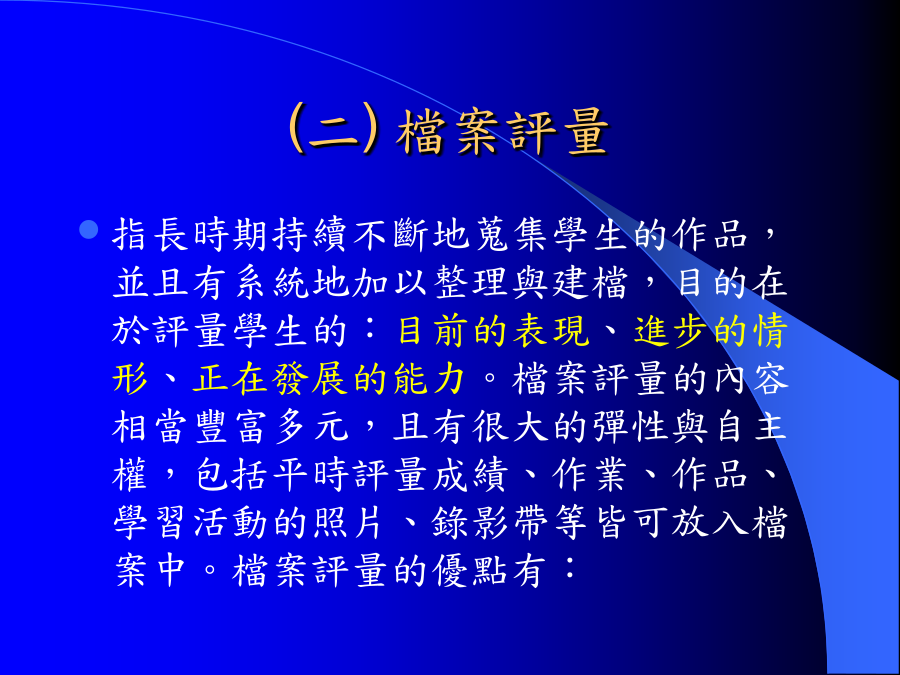 (二) 檔案評量

指長時期持續不斷地蒐集學生的作品，並且有系統地加以整理與建檔，目的在於評量學生的：目前的表現、進步的情形、正在發展的能力。檔案評量的內容相當豐富多元，且有很大的彈性與自主權，包括平時評量成績、作業、作品、學習活動的照片、錄影帶等皆可放入檔案中。檔案評量的優點有：